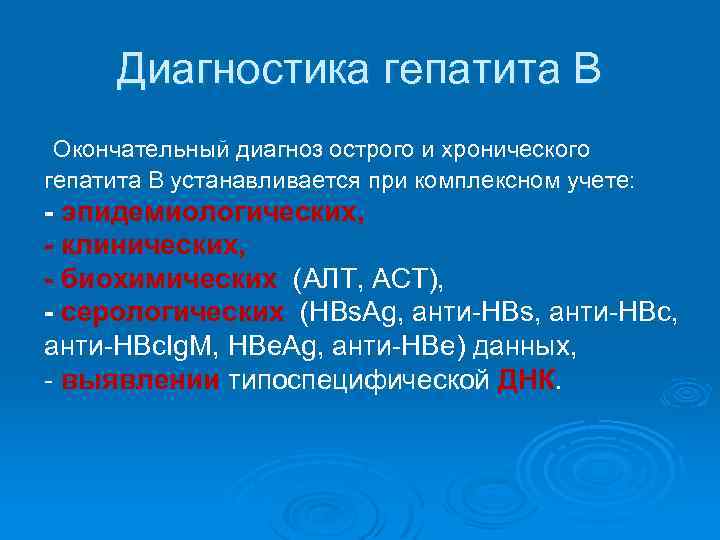 Диагностика гепатита В

Окончательный диагноз острого и хронического гепатита В устанавливается при комплексном учете:
- эпидемиологических,
- клинических,
- биохимических (АЛТ, АСТ),
- серологических (HBsAg, анти-HBs, анти-HBc, анти-HBcIgM, HBeAg, анти-HBe) данных,
- выявлении типоспецифической ДНК.